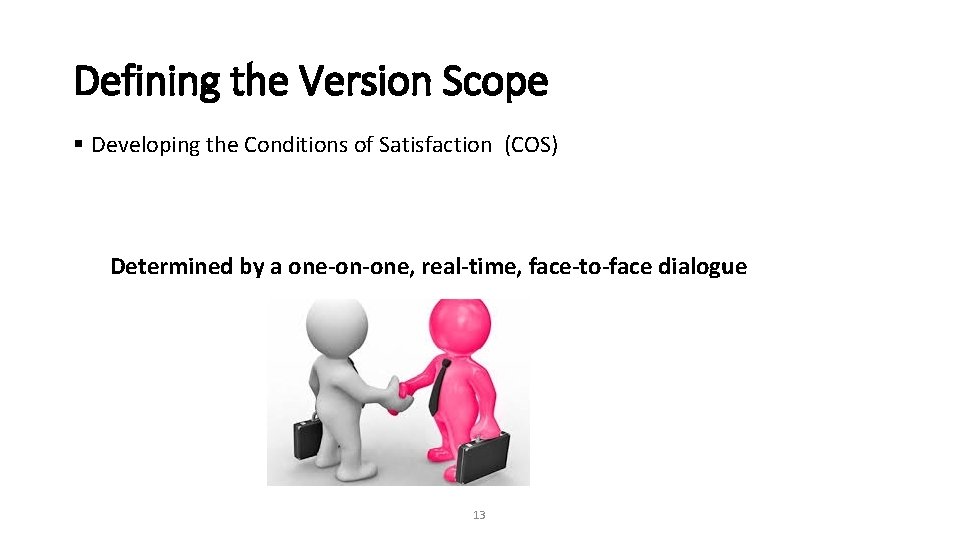 Defining the Version Scope

▪ Developing the Conditions of Satisfaction (COS)

Determined by a one-on-one, real-time, face-to-face dialogue

13